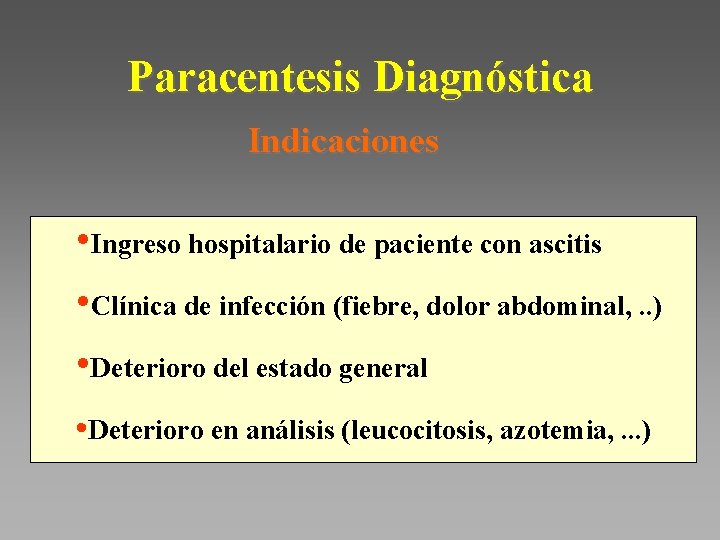 Paracentesis Diagnóstica

Indicaciones

• Ingreso hospitalario de paciente con ascitis

• Clínica de infección (fiebre, dolor abdominal, ..)

• Deterioro del estado general

• Deterioro en análisis (leucocitosis, azotemia, ...)